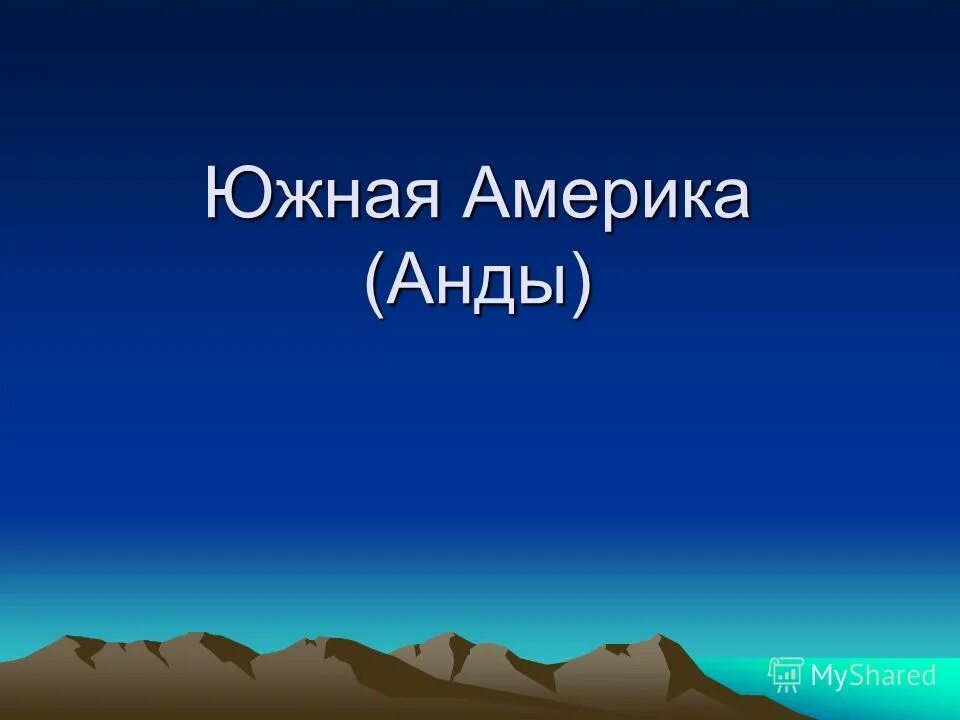 Южная Америка (Анды)

MyShared